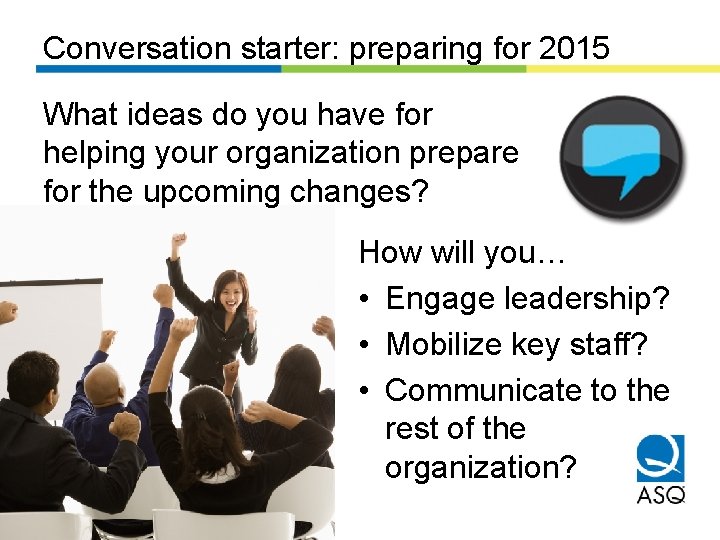 Conversation starter: preparing for 2015

What ideas do you have for helping your organization prepare for the upcoming changes?

How will you…
• Engage leadership?
• Mobilize key staff?
• Communicate to the rest of the organization?

ASQ